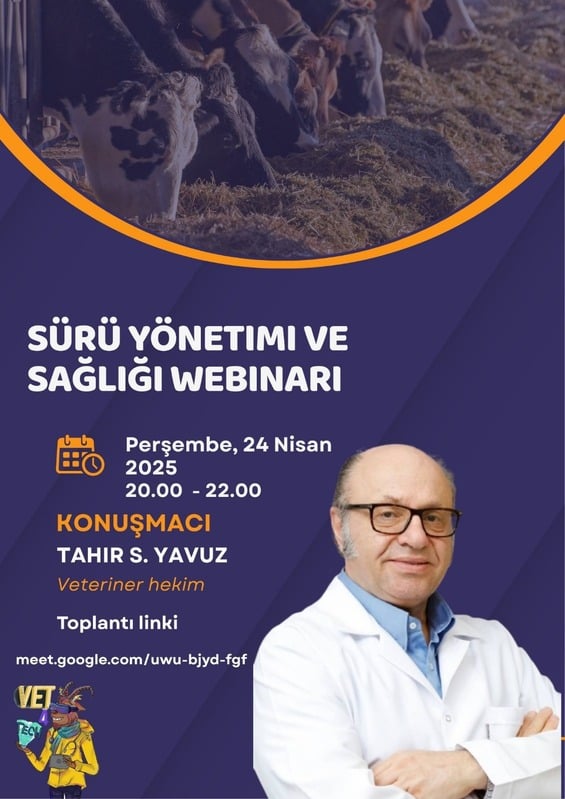 SÜRÜ YÖNETIMI VE SAĞLIĞI WEBINARI

Perşembe, 24 Nisan 2025
20.00 - 22.00

KONUŞMACI
TAHIR S. YAVUZ
Veteriner hekim

Toplantı linki

meet.google.com/uwu-bjyd-fgf

VET
TECH